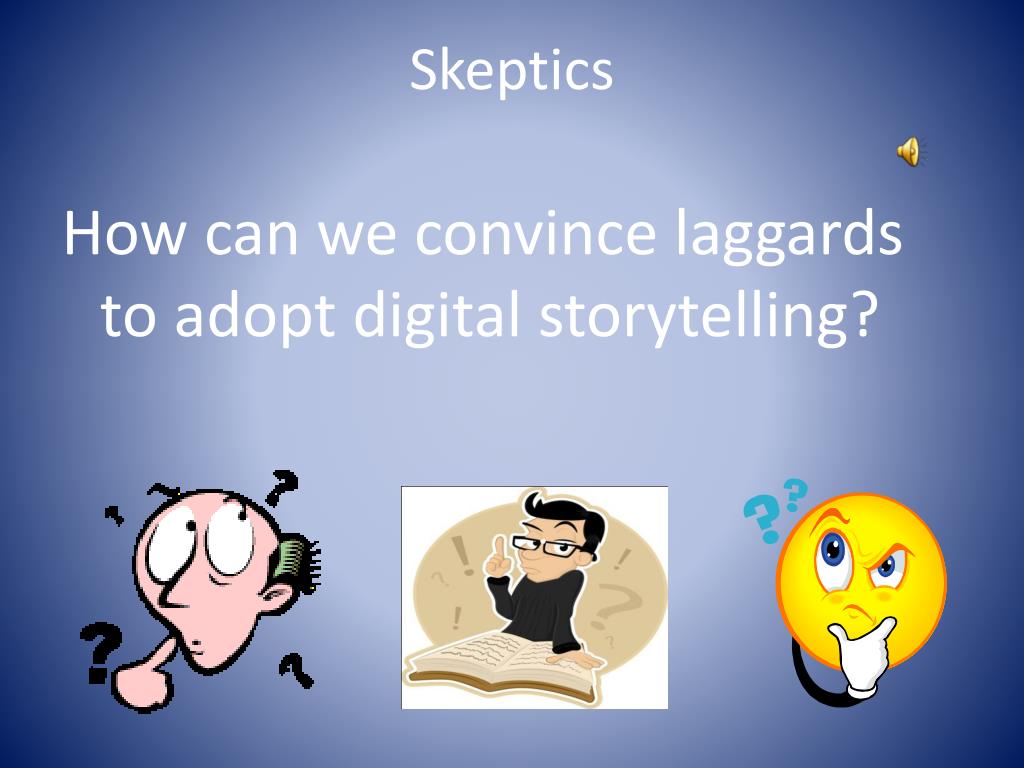 Skeptics

How can we convince laggards to adopt digital storytelling?